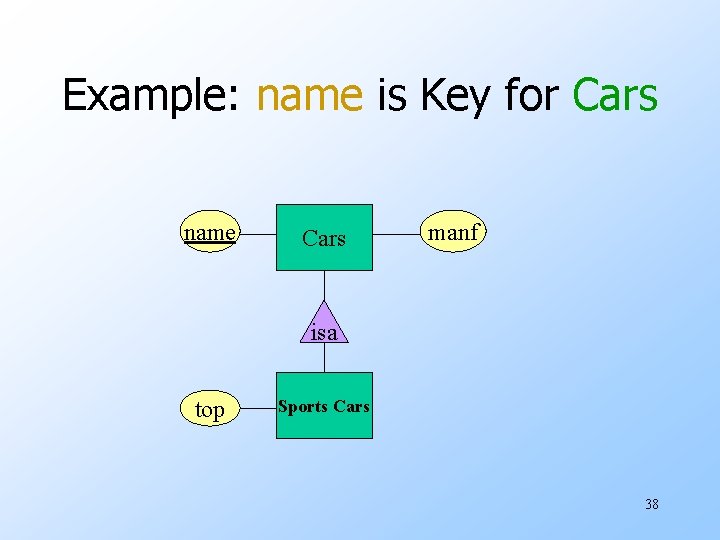 Example: name is Key for Cars

name

Cars

manf

isa

top

Sports Cars

38